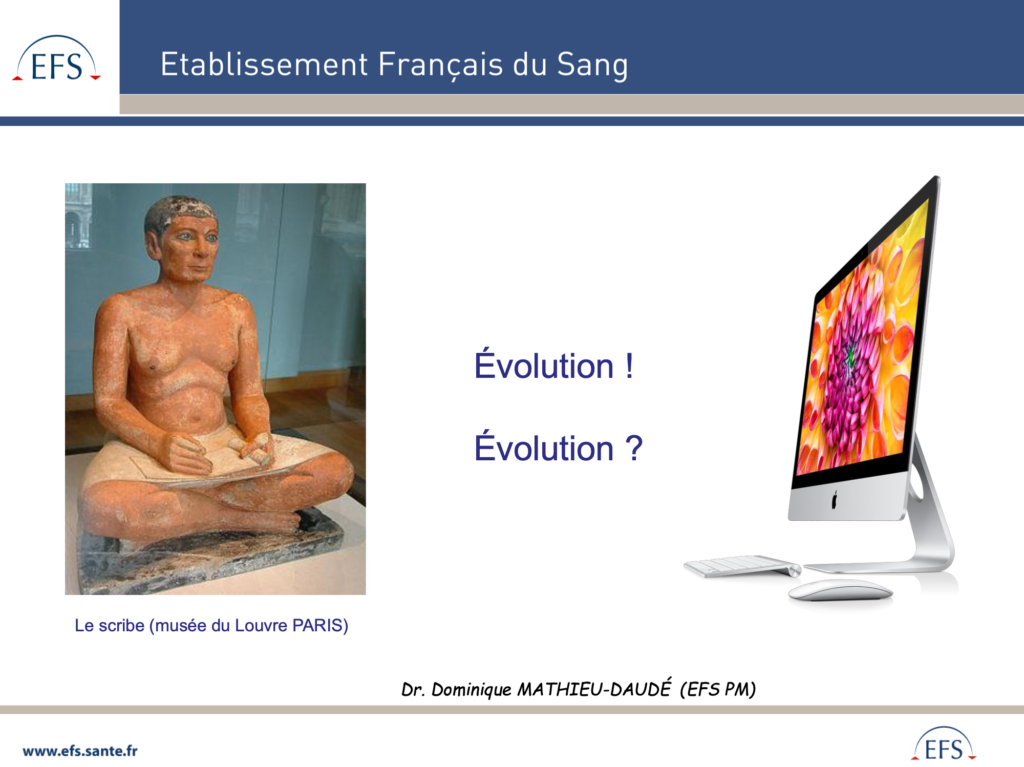 EFS

Etablissement Français du Sang

Évolution !

Évolution ?

Le scribe (musée du Louvre PARIS)

Dr. Dominique MATHIEU-DAUDÉ (EFS PM)

www.efs.sante.fr

EFS